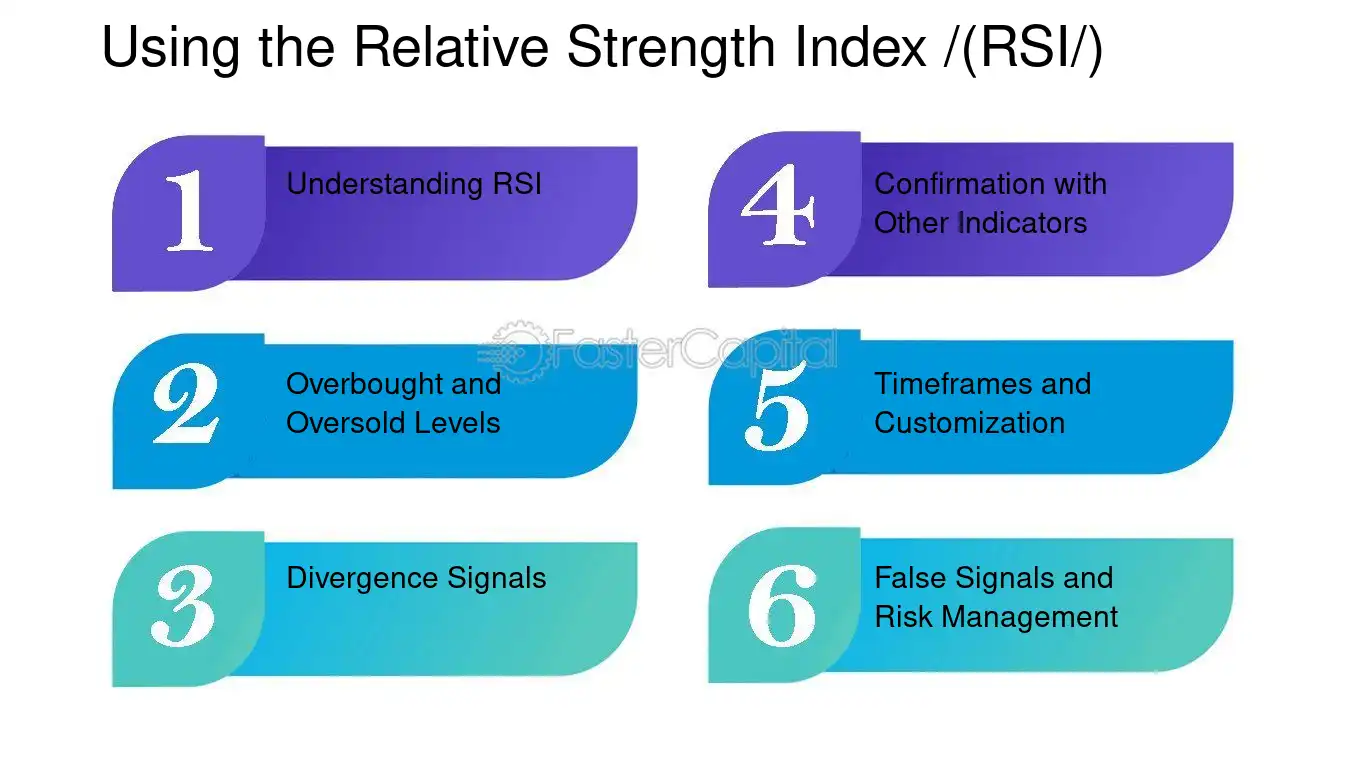 Using the Relative Strength Index /(RSI/)

1 Understanding RSI

2 Overbought and Oversold Levels

3 Divergence Signals

4 Confirmation with Other Indicators

5 Timeframes and Customization

6 False Signals and Risk Management

FasterCapital